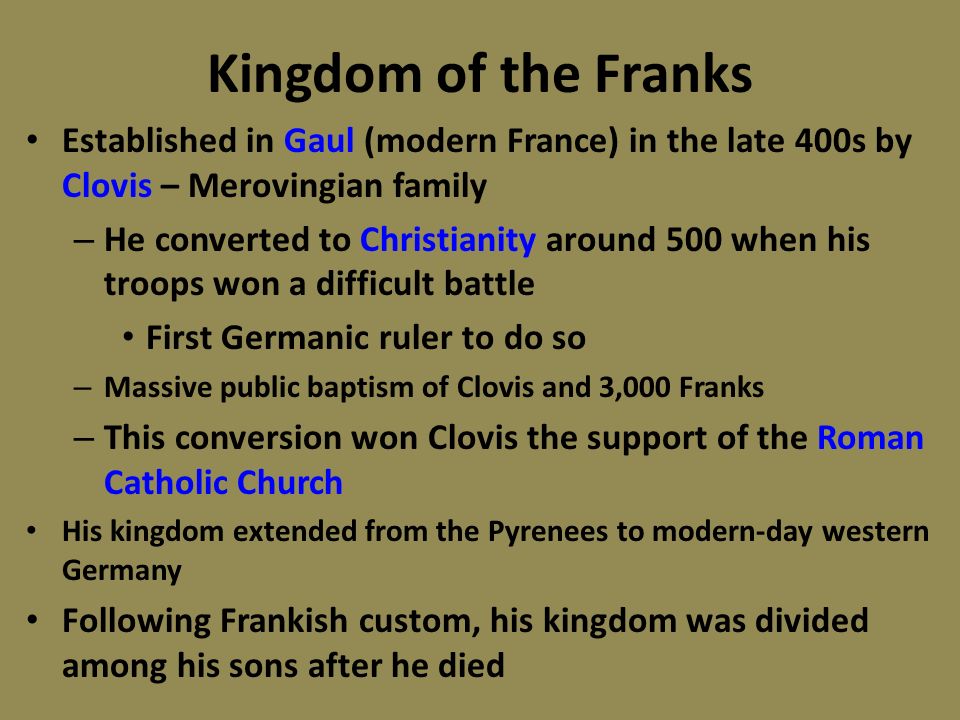 Kingdom of the Franks

• Established in Gaul (modern France) in the late 400s by Clovis – Merovingian family
  – He converted to Christianity around 500 when his troops won a difficult battle
    • First Germanic ruler to do so
  – Massive public baptism of Clovis and 3,000 Franks
  – This conversion won Clovis the support of the Roman Catholic Church
• His kingdom extended from the Pyrenees to modern-day western Germany
• Following Frankish custom, his kingdom was divided among his sons after he died